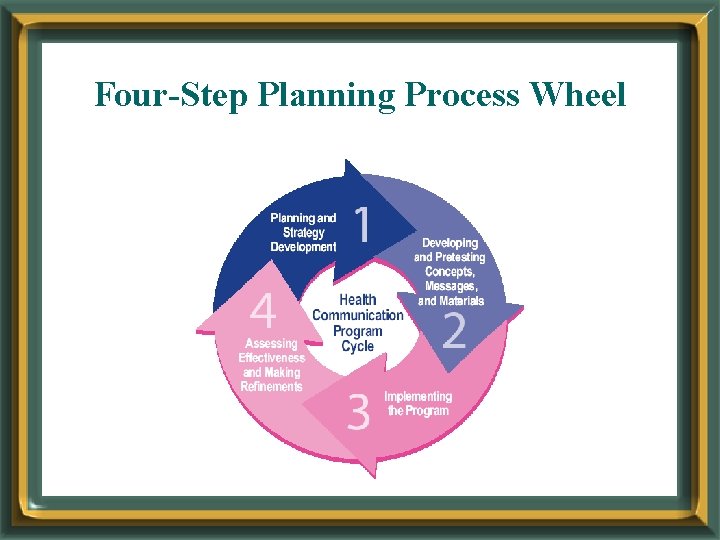 Four-Step Planning Process Wheel

Planning and Strategy Development
1

Developing and Pretesting Concepts, Messages, and Materials
2

Implementing the Program
3

4
Assessing Effectiveness and Making Refinements

Health Communication Program Cycle